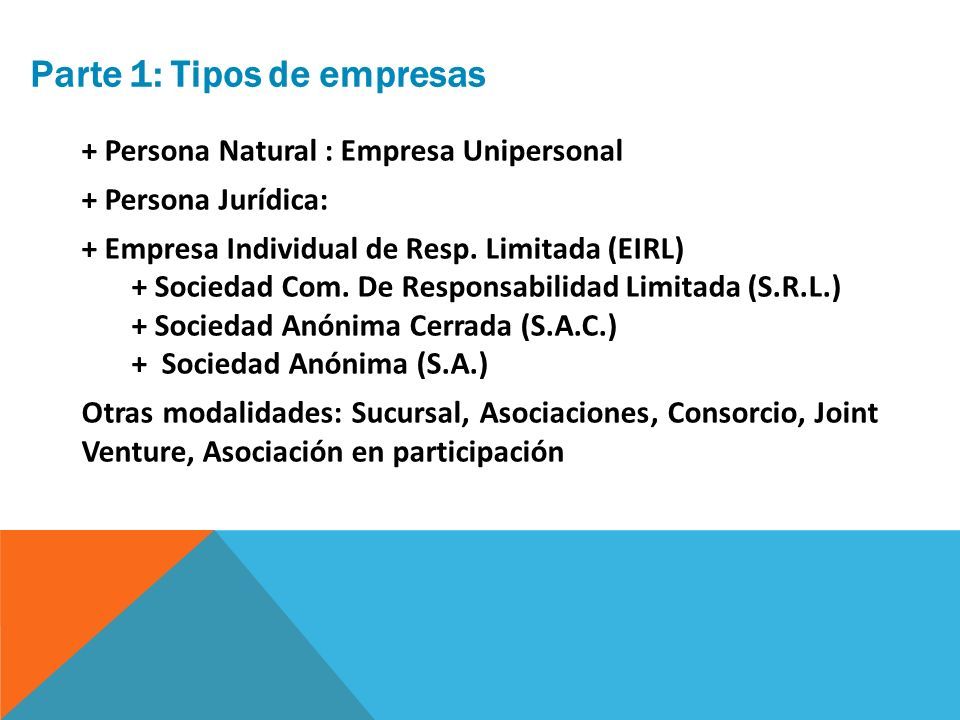 Parte 1: Tipos de empresas

+ Persona Natural : Empresa Unipersonal

+ Persona Jurídica:

+ Empresa Individual de Resp. Limitada (EIRL)
+ Sociedad Com. De Responsabilidad Limitada (S.R.L.)
+ Sociedad Anónima Cerrada (S.A.C.)
+ Sociedad Anónima (S.A.)

Otras modalidades: Sucursal, Asociaciones, Consorcio, Joint Venture, Asociación en participación